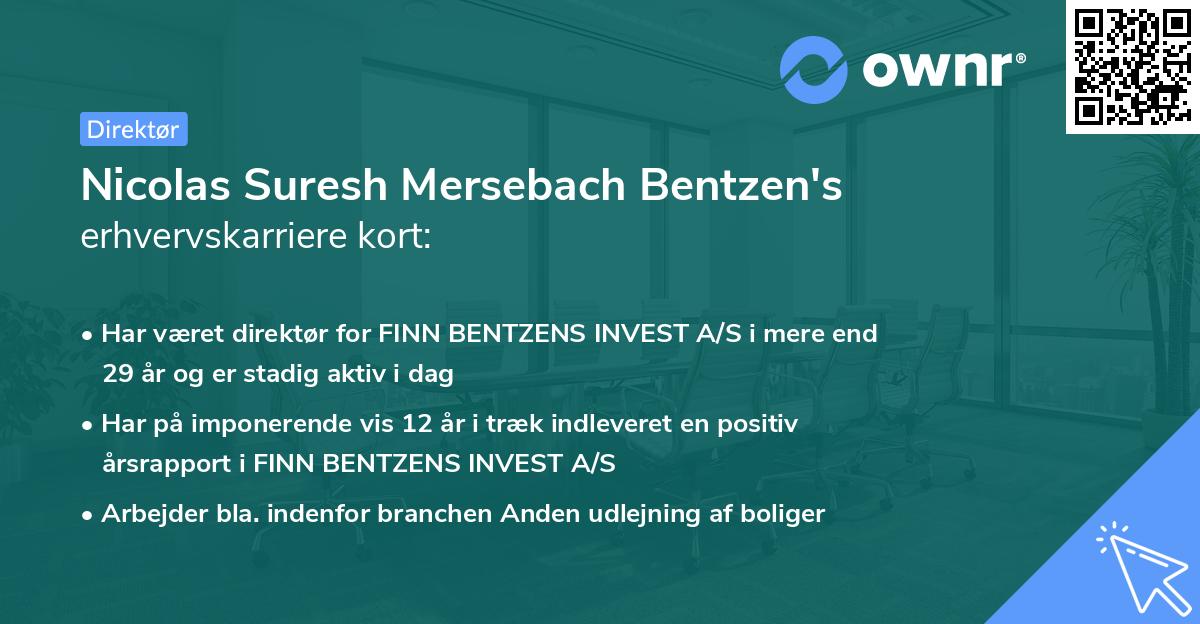 ownr®

Direktør

Nicolas Suresh Mersebach Bentzen's erhvervskarriere kort:

• Har været direktør for FINN BENTZENS INVEST A/S i mere end 29 år og er stadig aktiv i dag

• Har på imponerende vis 12 år i træk indleveret en positiv årsrapport i FINN BENTZENS INVEST A/S

• Arbejder bla. indenfor branchen Anden udlejning af boliger